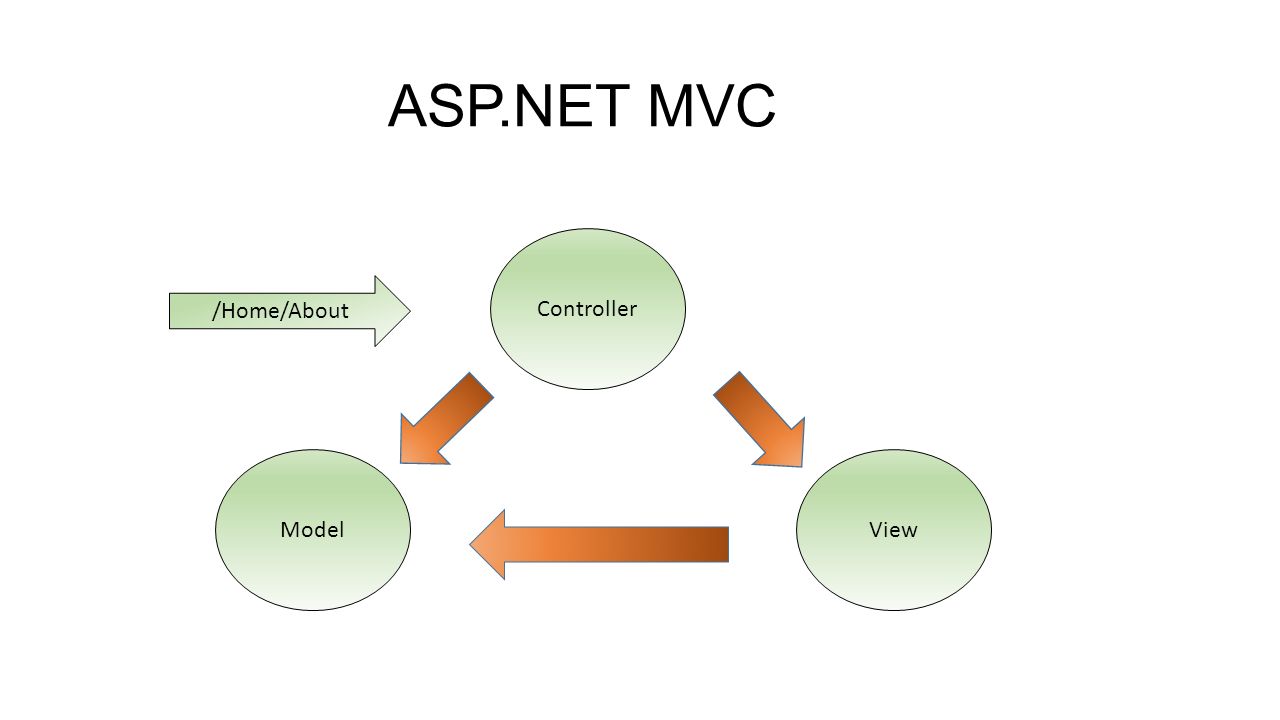 ASP.NET MVC

/Home/About

Controller

Model

View